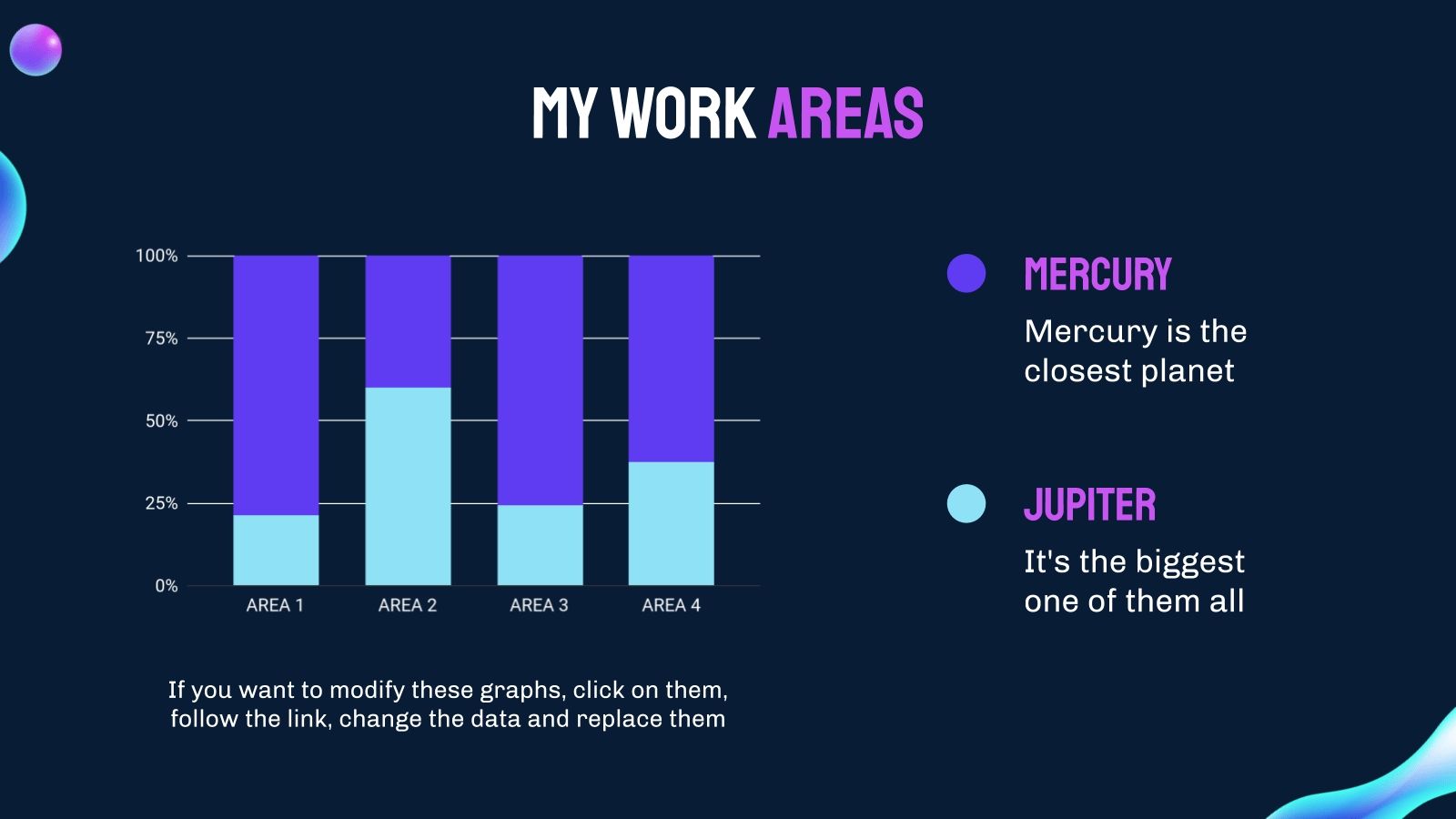 MY WORK AREAS

100%
75%
50%
25%
0%

AREA 1
AREA 2
AREA 3
AREA 4

If you want to modify these graphs, click on them, follow the link, change the data and replace them

MERCURY

Mercury is the closest planet

JUPITER

It's the biggest one of them all